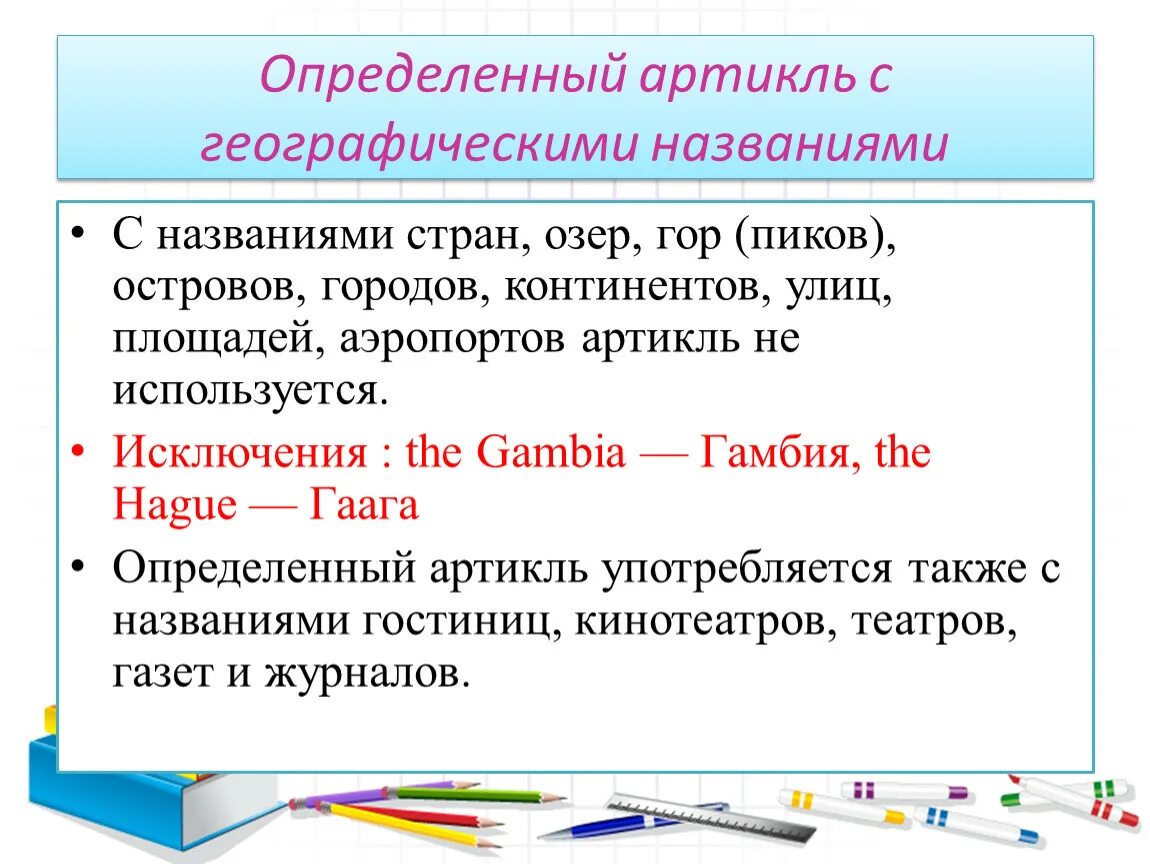 Определенный артикль с географическими названиями

• С названиями стран, озер, гор (пиков), островов, городов, континентов, улиц, площадей, аэропортов артикль не используется.
• Исключения : the Gambia — Гамбия, the Hague — Гаага
• Определенный артикль употребляется также с названиями гостиниц, кинотеатров, театров, газет и журналов.